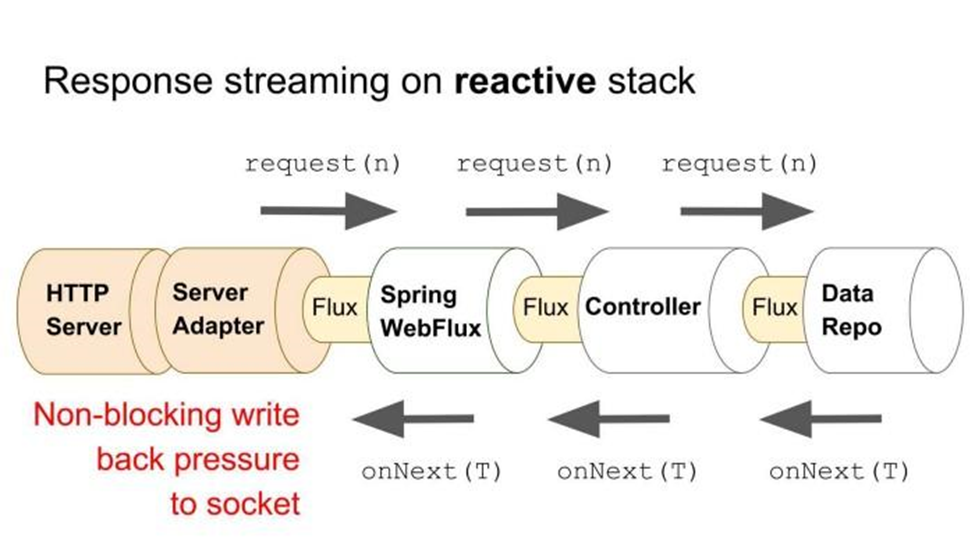 Response streaming on **reactive** stack

request(n) request(n) request(n)

HTTP Server

Server Adapter

Flux

Spring WebFlux

Flux

Controller

Flux

Data Repo

Non-blocking write back pressure to socket

onNext(T) onNext(T) onNext(T)